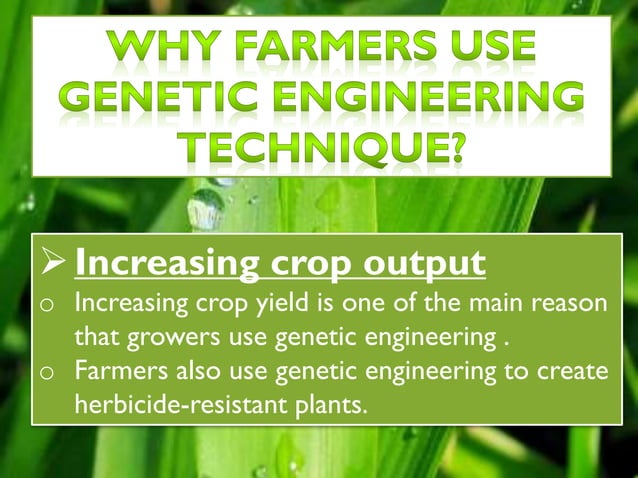 WHY FARMERS USE GENETIC ENGINEERING TECHNIQUE?

➢ Increasing crop output

o Increasing crop yield is one of the main reason that growers use genetic engineering .

o Farmers also use genetic engineering to create herbicide-resistant plants.